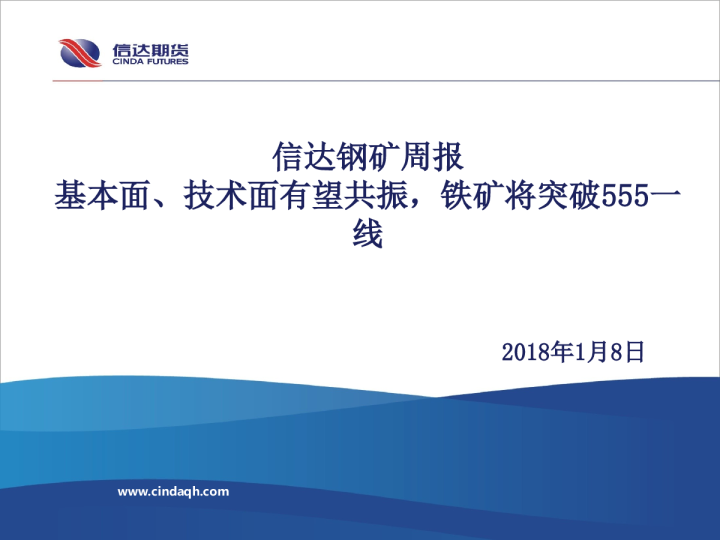 信达期货
CINDA FUTURES

信达钢矿周报
基本面、技术面有望共振，铁矿将突破555一线

2018年1月8日

www.cindaqh.com